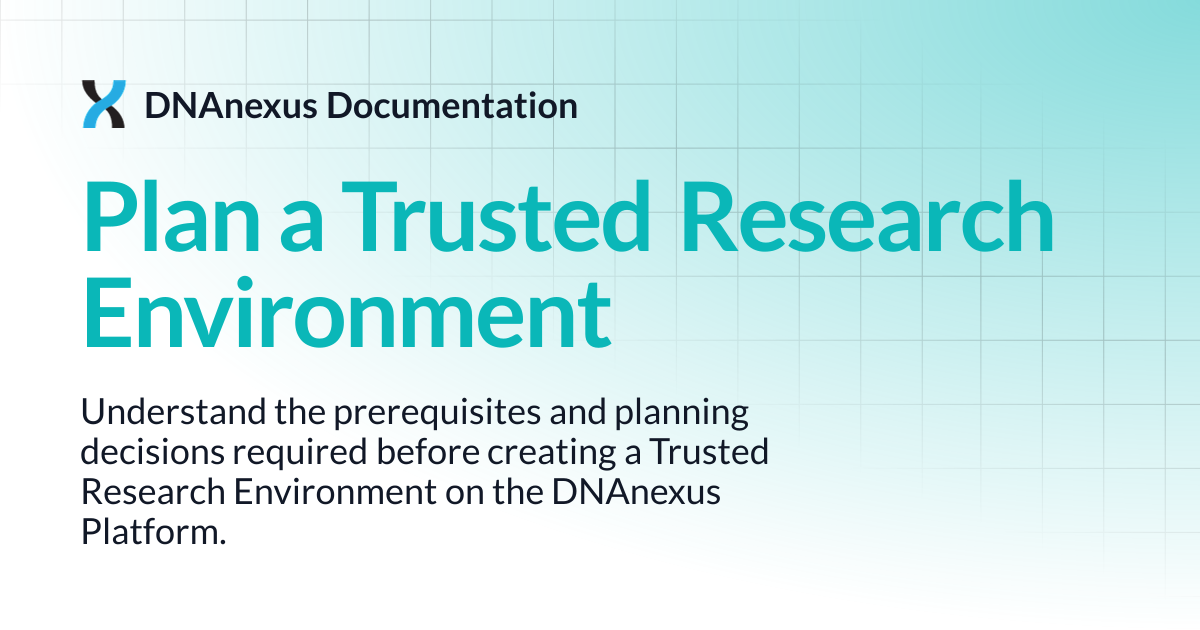 DNAnexus Documentation

Plan a Trusted Research Environment

Understand the prerequisites and planning decisions required before creating a Trusted Research Environment on the DNAnexus Platform.